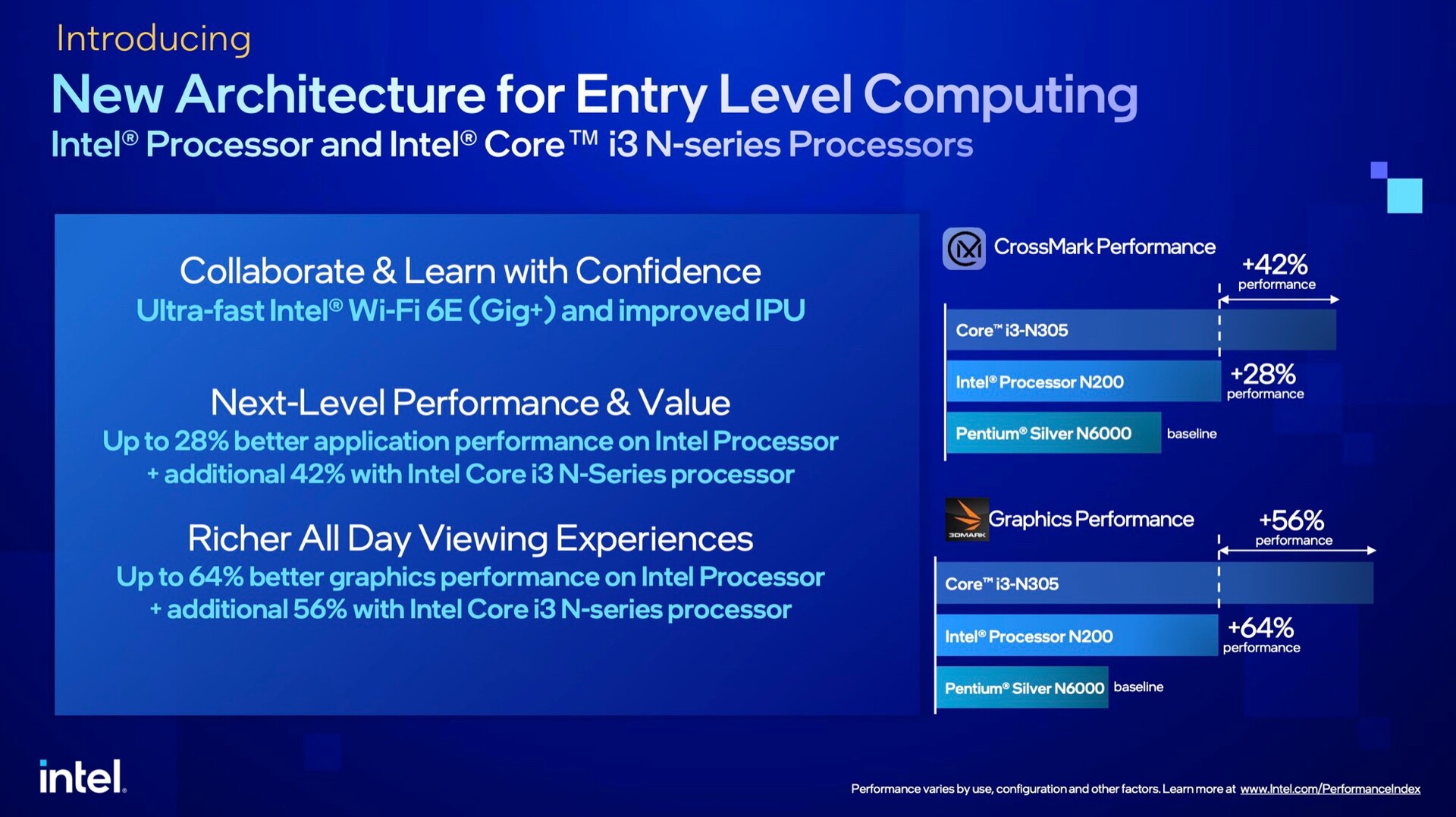 Introducing

New Architecture for Entry Level Computing

Intel® Processor and Intel® Core™ i3 N-series Processors

Collaborate & Learn with Confidence
Ultra-fast Intel® Wi-Fi 6E (Gig+) and improved IPU

Next-Level Performance & Value
Up to 28% better application performance on Intel Processor + additional 42% with Intel Core i3 N-Series processor

Richer All Day Viewing Experiences
Up to 64% better graphics performance on Intel Processor + additional 56% with Intel Core i3 N-series processor

CrossMark Performance

+42% performance

Core™ i3-N305

Intel® Processor N200

+28% performance

Pentium® Silver N6000

baseline

3DMARK

Graphics Performance

+56% performance

Core™ i3-N305

Intel® Processor N200

+64% performance

Pentium® Silver N6000

baseline

intel.

Performance varies by use, configuration and other factors. Learn more at www.Intel.com/PerformanceIndex